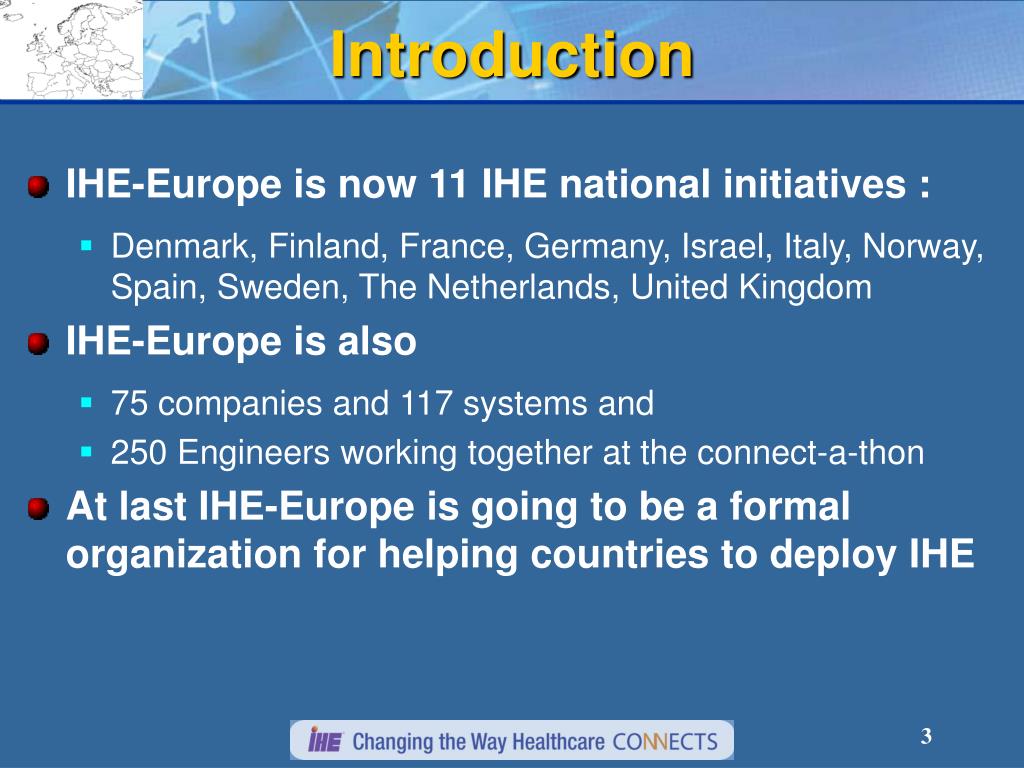 Introduction

IHE-Europe is now 11 IHE national initiatives :

Denmark, Finland, France, Germany, Israel, Italy, Norway, Spain, Sweden, The Netherlands, United Kingdom

IHE-Europe is also

75 companies and 117 systems and

250 Engineers working together at the connect-a-thon

At last IHE-Europe is going to be a formal organization for helping countries to deploy IHE

IHE Changing the Way Healthcare CONNECTS

3